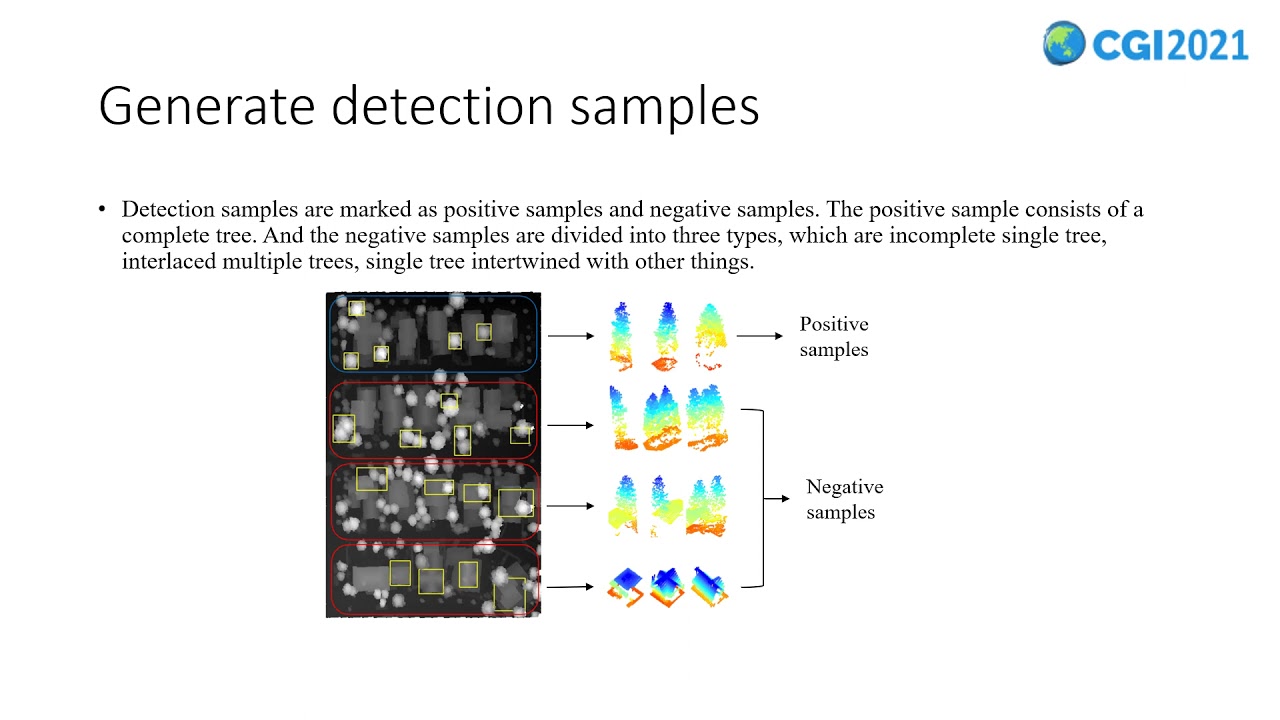 CGI2021

Generate detection samples

• Detection samples are marked as positive samples and negative samples. The positive sample consists of a complete tree. And the negative samples are divided into three types, which are incomplete single tree, interlaced multiple trees, single tree intertwined with other things.

Positive samples

Negative samples